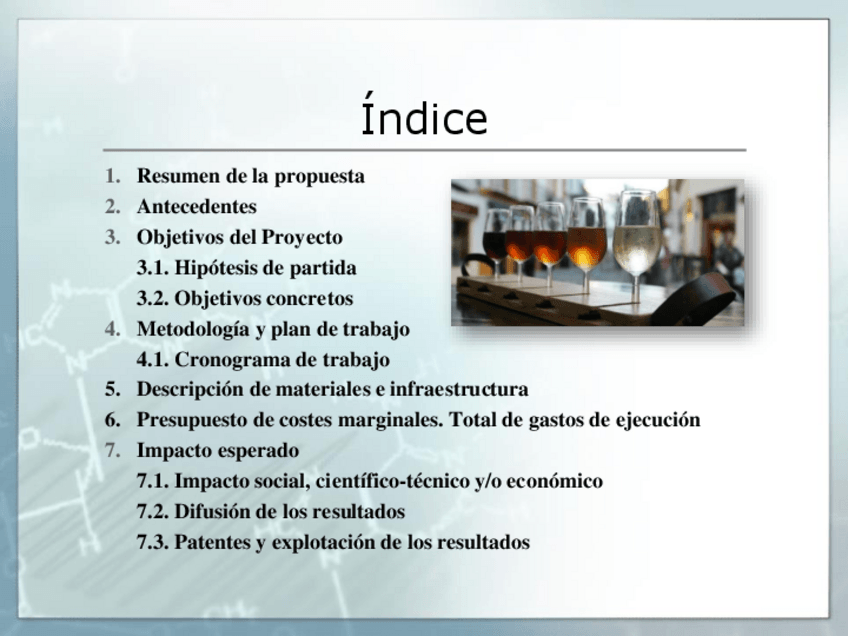 Índice

1. Resumen de la propuesta
2. Antecedentes
3. Objetivos del Proyecto
3.1. Hipótesis de partida
3.2. Objetivos concretos
4. Metodología y plan de trabajo
4.1. Cronograma de trabajo
5. Descripción de materiales e infraestructura
6. Presupuesto de costes marginales. Total de gastos de ejecución
7. Impacto esperado
7.1. Impacto social, científico-técnico y/o económico
7.2. Difusión de los resultados
7.3. Patentes y explotación de los resultados